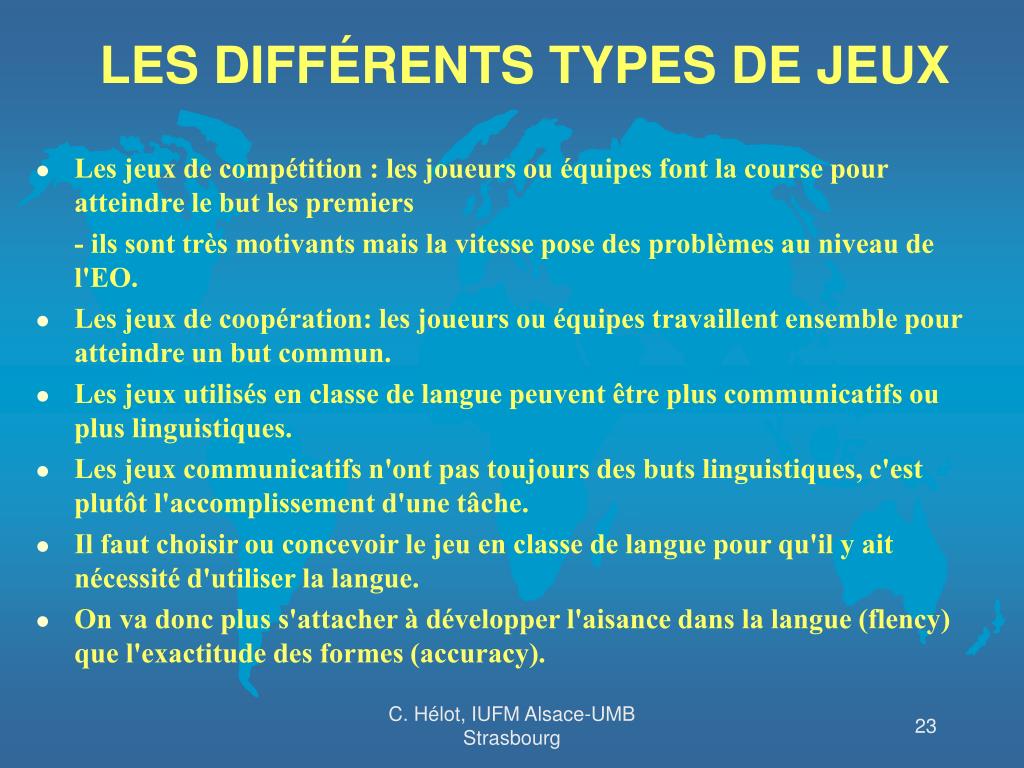 LES DIFFÉRENTS TYPES DE JEUX

- Les jeux de compétition : les joueurs ou équipes font la course pour atteindre le but les premiers

  - ils sont très motivants mais la vitesse pose des problèmes au niveau de l'EO.

- Les jeux de coopération: les joueurs ou équipes travaillent ensemble pour atteindre un but commun.
- Les jeux utilisés en classe de langue peuvent être plus communicatifs ou plus linguistiques.
- Les jeux communicatifs n'ont pas toujours des buts linguistiques, c'est plutôt l'accomplissement d'une tâche.
- Il faut choisir ou concevoir le jeu en classe de langue pour qu'il y ait nécessité d'utiliser la langue.
- On va donc plus s'attacher à développer l'aisance dans la langue (flency) que l'exactitude des formes (accuracy).

C. Hélot, IUFM Alsace-UMB Strasbourg

23